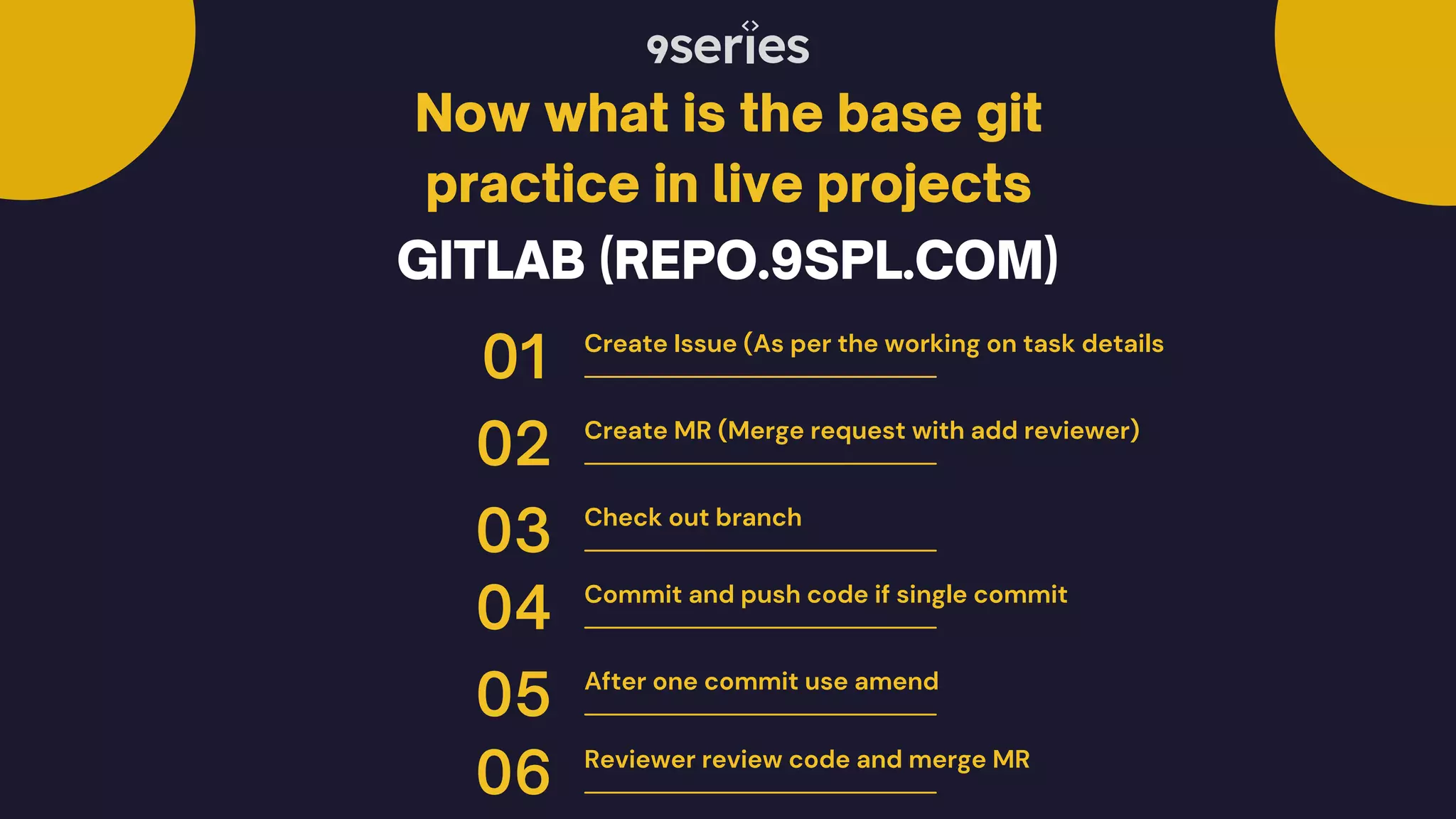 9series

Now what is the base git practice in live projects

GITLAB (REPO.9SPL.COM)

01 Create Issue (As per the working on task details

02 Create MR (Merge request with add reviewer)

03 Check out branch

04 Commit and push code if single commit

05 After one commit use amend

06 Reviewer review code and merge MR